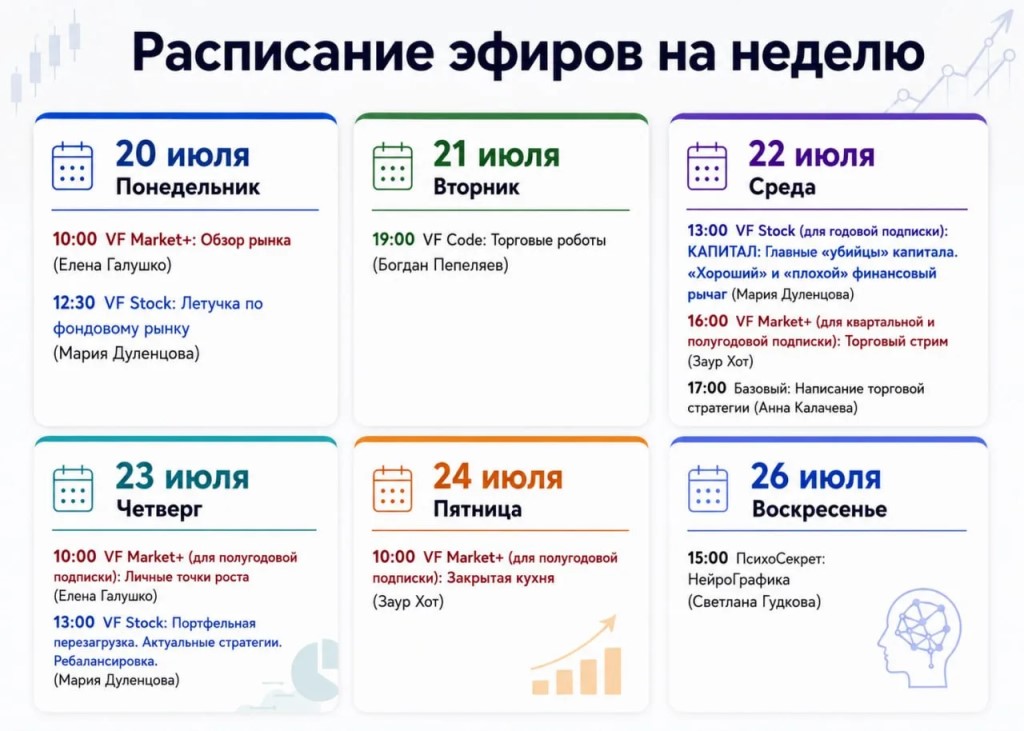 Расписание эфиров на неделю

20 июля
Понедельник

10:00 VF Market+: Обзор рынка (Елена Галушко)

12:30 VF Stock: Летучка по фондовому рынку (Мария Дуленцова)

21 июля
Вторник

19:00 VF Code: Торговые роботы (Богдан Пепеляев)

22 июля
Среда

13:00 VF Stock (для годовой подписки): КАПИТАЛ: Главные «убийцы» капитала. «Хороший» и «плохой» финансовый рычаг (Мария Дуленцова)

16:00 VF Market+ (для квартальной и полугодовой подписки): Торговый стрим (Заур Хот)

17:00 Базовый: Написание торговой стратегии (Анна Калачева)

23 июля
Четверг

10:00 VF Market+ (для полугодовой подписки): Личные точки роста (Елена Галушко)

13:00 VF Stock: Портфельная перезагрузка. Актуальные стратегии. Ребалансировка. (Мария Дуленцова)

24 июля
Пятница

10:00 VF Market+ (для полугодовой подписки): Закрытая кухня (Заур Хот)

26 июля
Воскресенье

15:00 ПсихоСекрет: НейроГрафика (Светлана Гудкова)